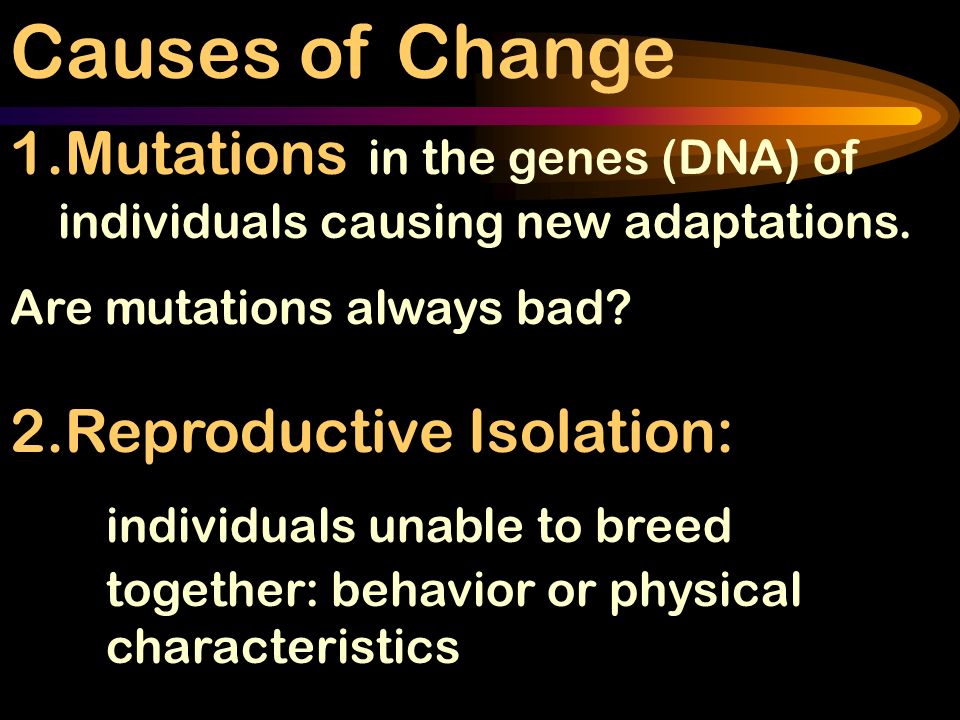 Causes of Change

1.Mutations in the genes (DNA) of individuals causing new adaptations.

Are mutations always bad?

2.Reproductive Isolation:

individuals unable to breed together: behavior or physical characteristics